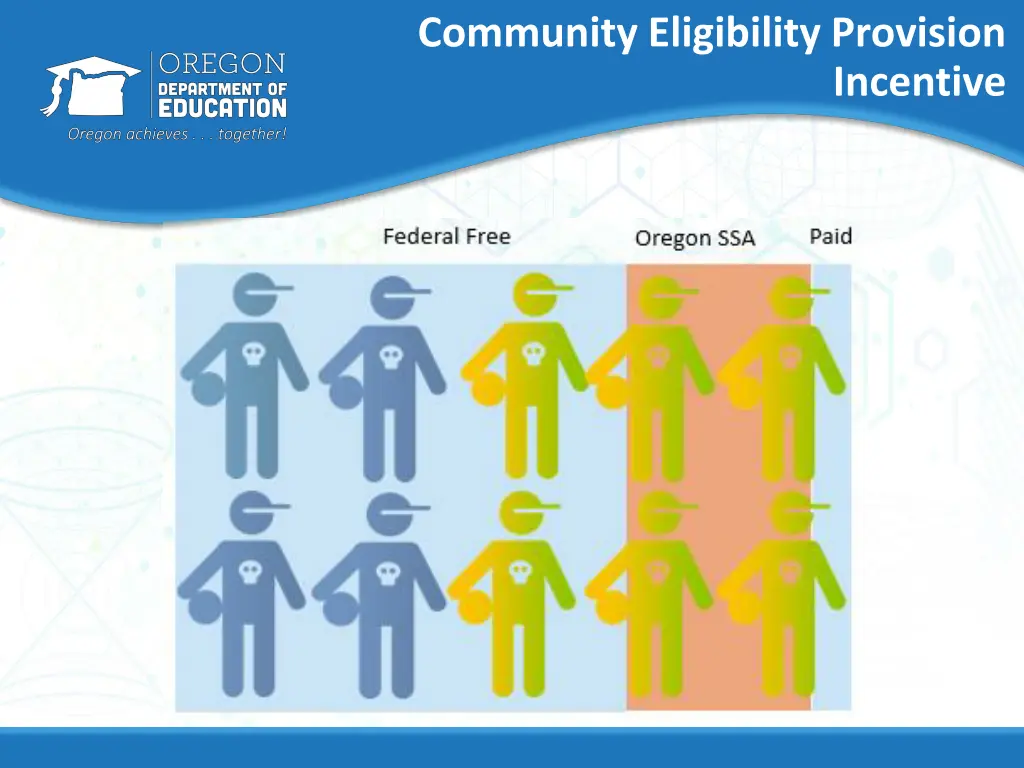 OREGON
DEPARTMENT OF
EDUCATION
Oregon achieves . . . together!

Community Eligibility Provision Incentive

Federal Free

Oregon SSA

Paid